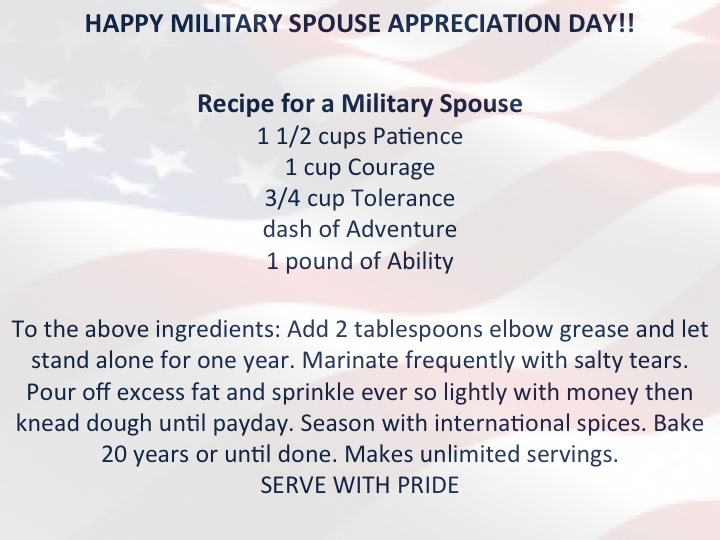 HAPPY MILITARY SPOUSE APPRECIATION DAY!!

Recipe for a Military Spouse
1 1/2 cups Patience
1 cup Courage
3/4 cup Tolerance
dash of Adventure
1 pound of Ability

To the above ingredients: Add 2 tablespoons elbow grease and let stand alone for one year. Marinate frequently with salty tears. Pour off excess fat and sprinkle ever so lightly with money then knead dough until payday. Season with international spices. Bake 20 years or until done. Makes unlimited servings.
SERVE WITH PRIDE